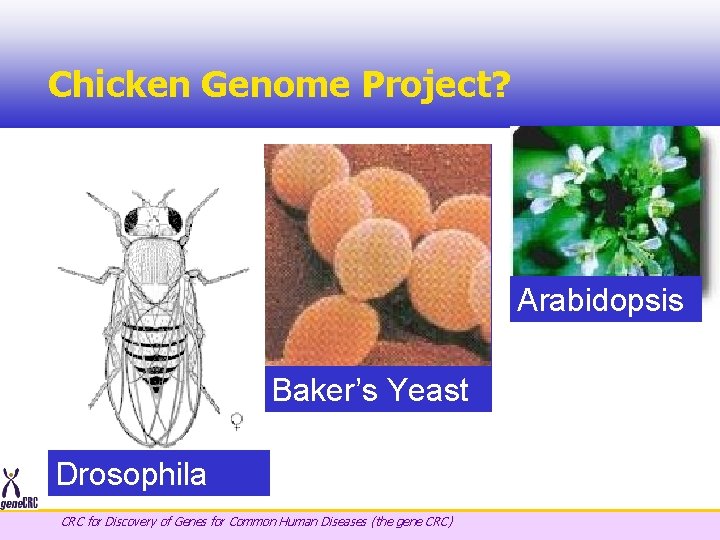 Chicken Genome Project?

Arabidopsis

Baker's Yeast

♀

Drosophila

geneCRC

CRC for Discovery of Genes for Common Human Diseases (the gene CRC)